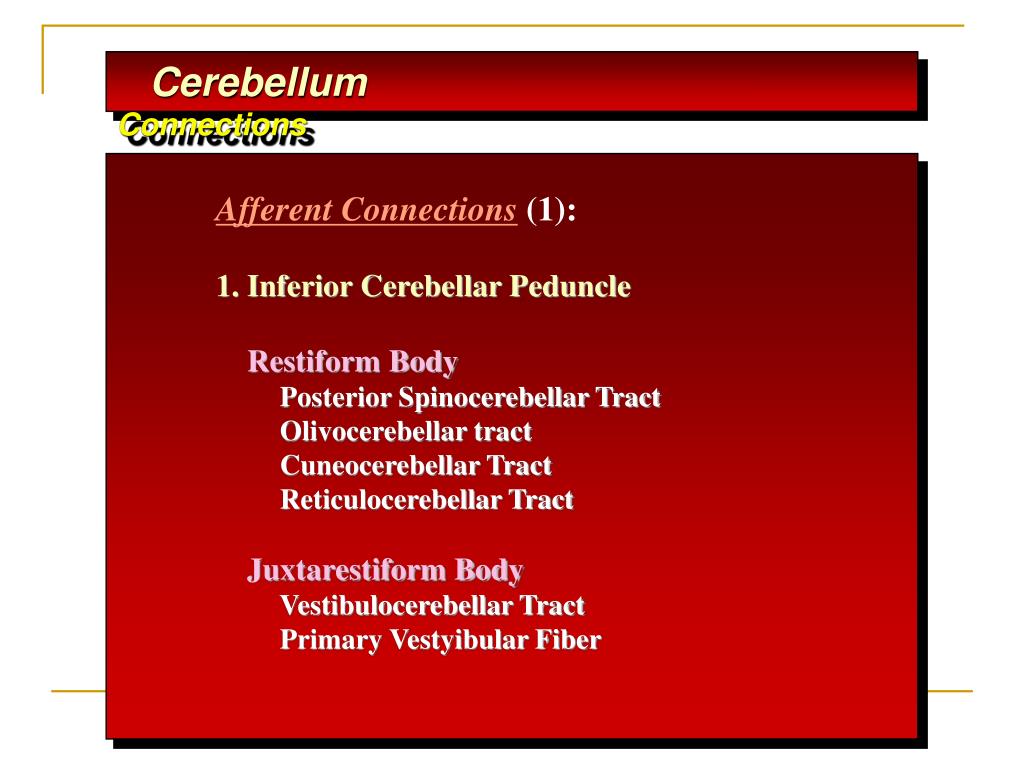 Cerebellum
Connections

Afferent Connections (1):

1. Inferior Cerebellar Peduncle

Restiform Body
Posterior Spinocerebellar Tract
Olivocerebellar tract
Cuneocerebellar Tract
Reticulocerebellar Tract

Juxtarestiform Body
Vestibulocerebellar Tract
Primary Vestyibular Fiber